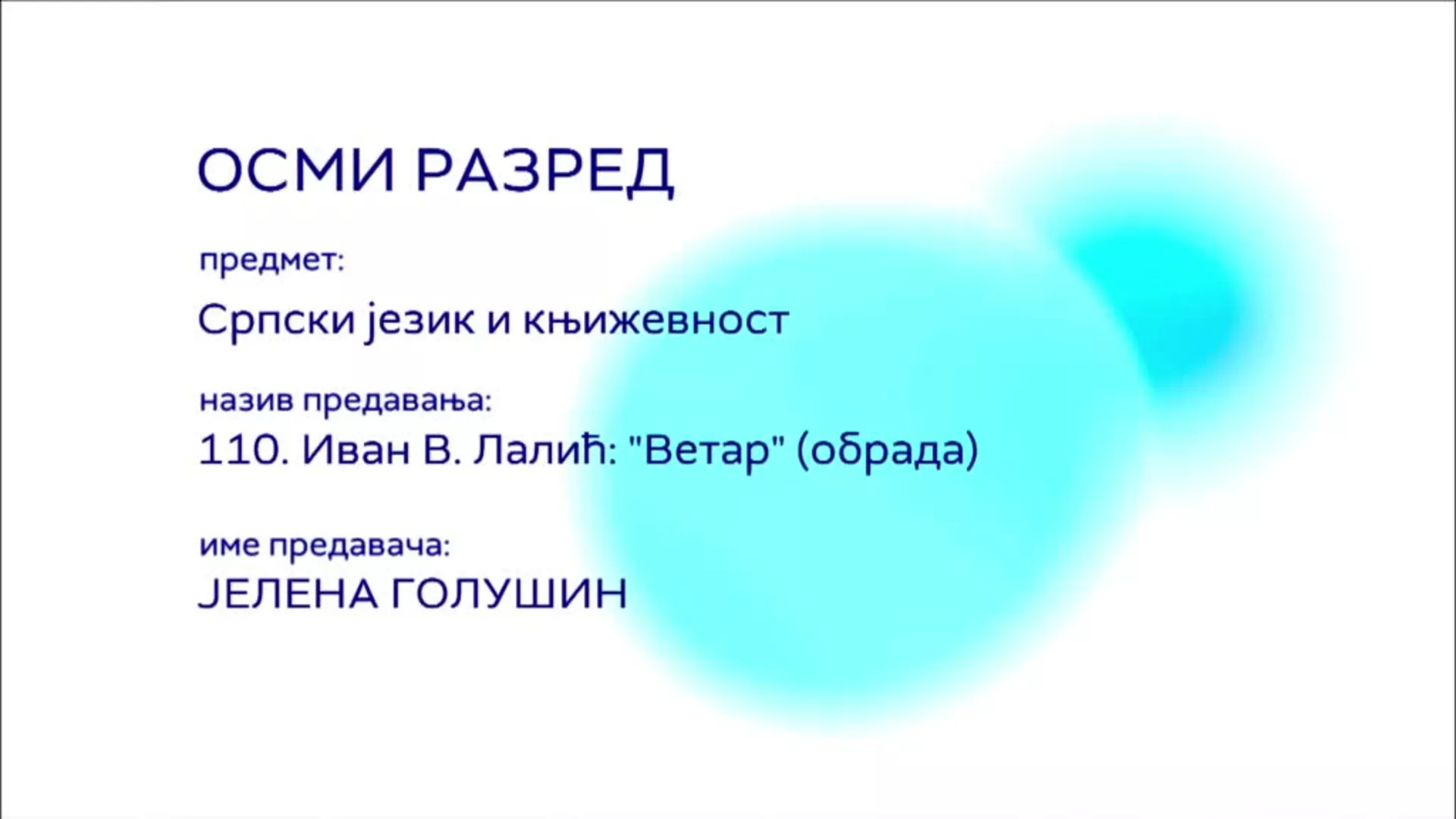 ОСМИ РАЗРЕД

предмет:

Српски језик и књижевност

назив предавања:

110. Иван В. Лалић: "Ветар" (обрада)

име предавача:

ЈЕЛЕНА ГОЛУШИН